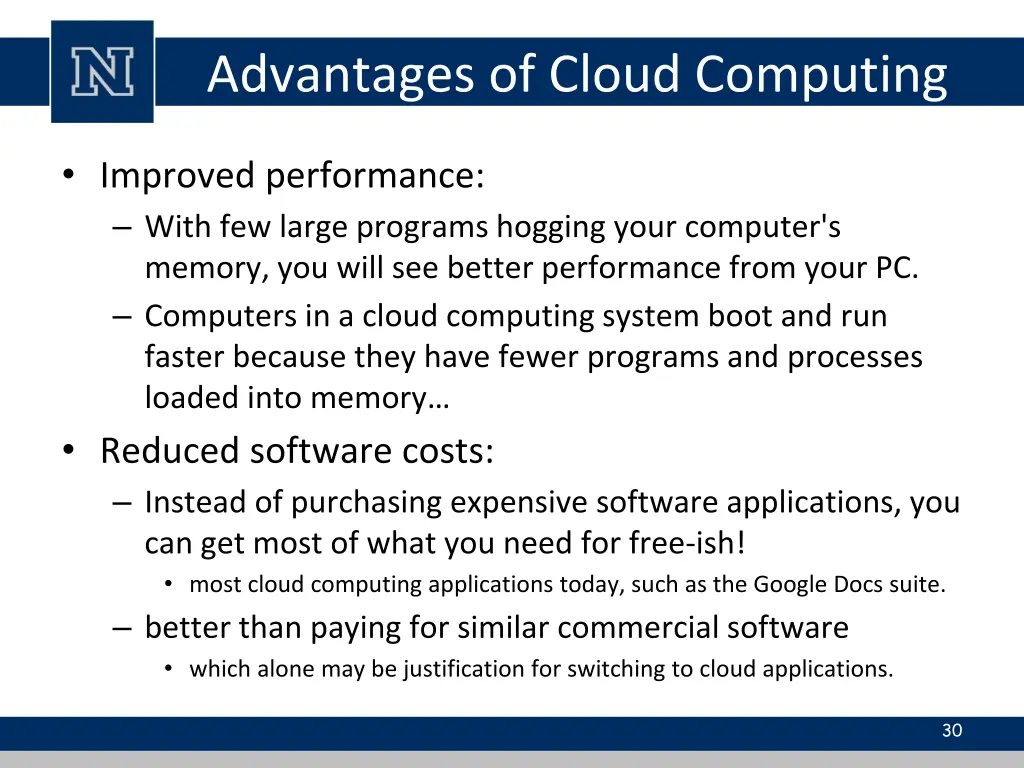 N

Advantages of Cloud Computing

• Improved performance:
– With few large programs hogging your computer's memory, you will see better performance from your PC.
– Computers in a cloud computing system boot and run faster because they have fewer programs and processes loaded into memory…
• Reduced software costs:
– Instead of purchasing expensive software applications, you can get most of what you need for free-ish!
• most cloud computing applications today, such as the Google Docs suite.
– better than paying for similar commercial software
• which alone may be justification for switching to cloud applications.

30